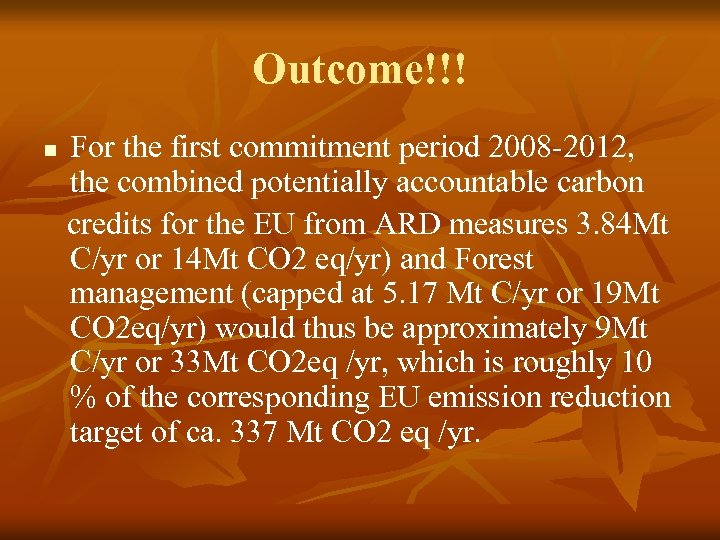 Outcome!!!

For the first commitment period 2008-2012, the combined potentially accountable carbon credits for the EU from ARD measures 3.84Mt C/yr or 14Mt CO2 eq/yr) and Forest management (capped at 5.17 Mt C/yr or 19Mt CO2eq/yr) would thus be approximately 9Mt C/yr or 33Mt CO2eq /yr, which is roughly 10 % of the corresponding EU emission reduction target of ca. 337 Mt CO2 eq /yr.